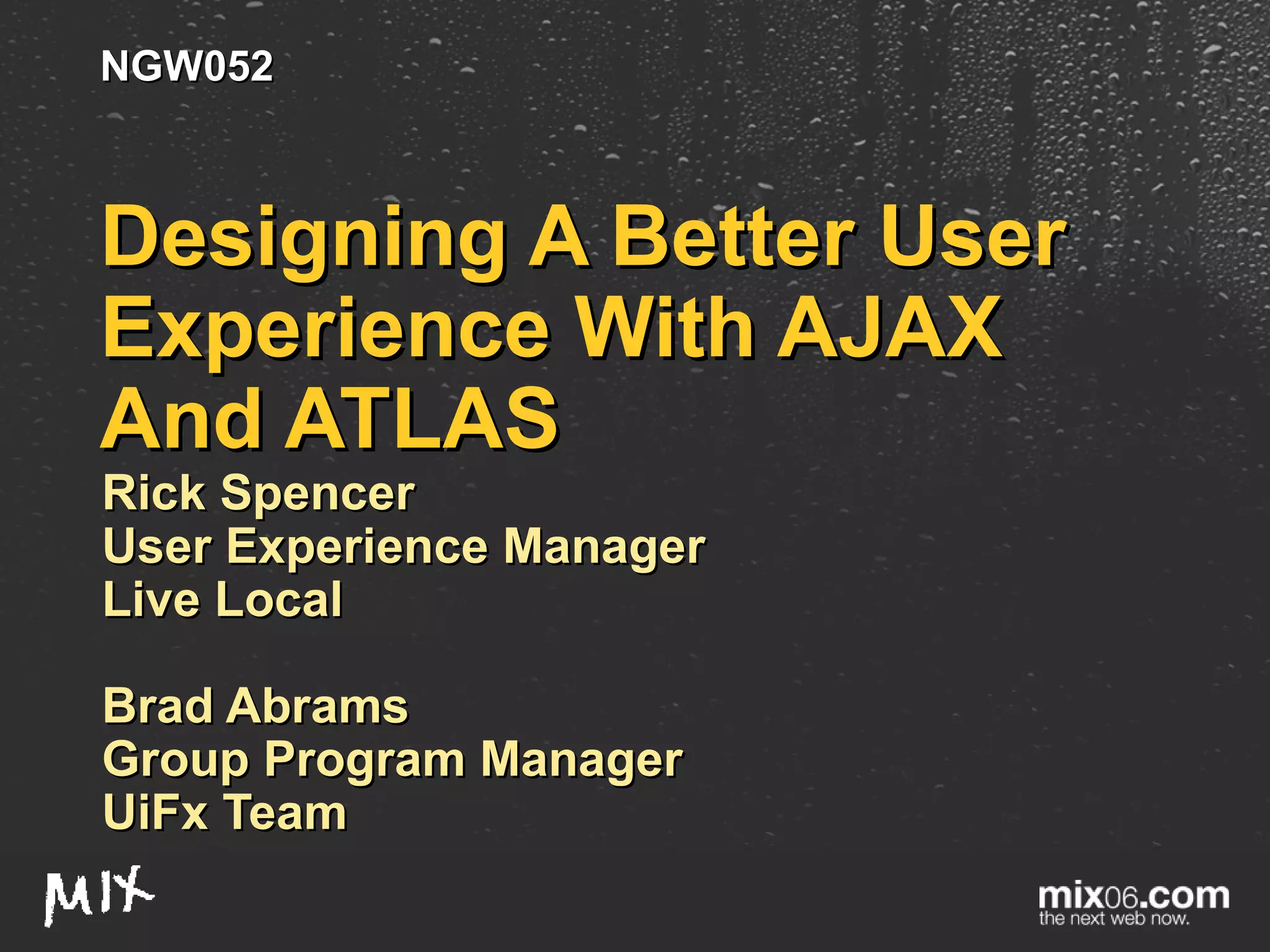 NGW052

Designing A Better User Experience With AJAX And ATLAS

Rick Spencer
User Experience Manager
Live Local

Brad Abrams
Group Program Manager
UiFx Team

MIX

mix06.com
the next web now.